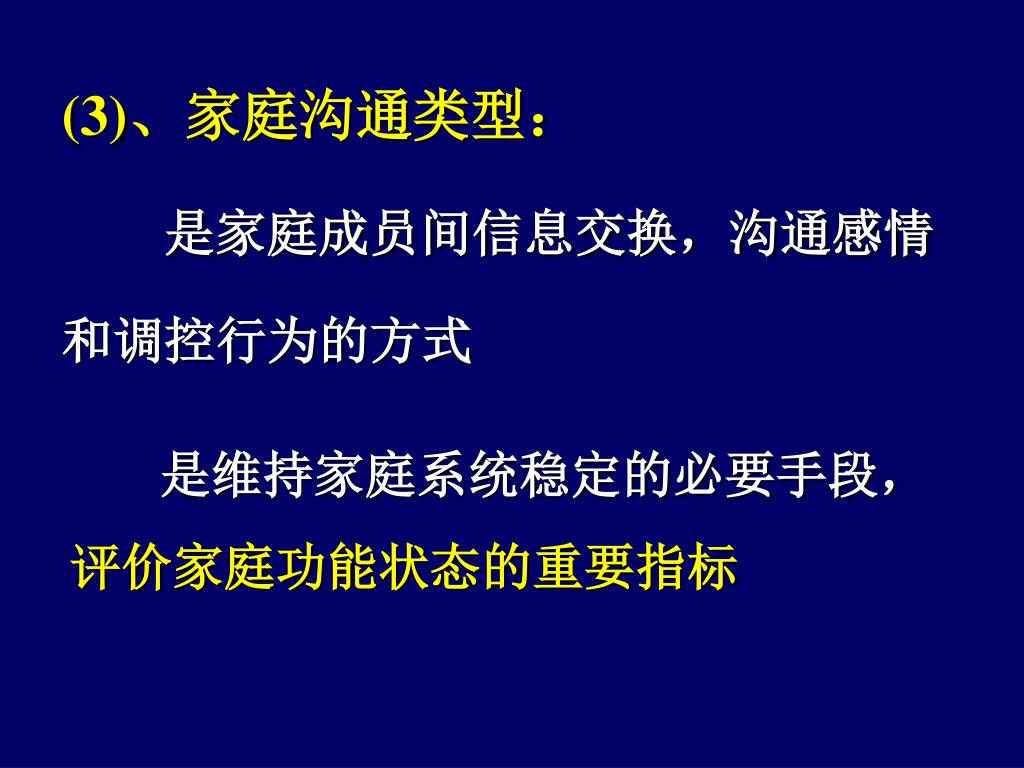 (3)、家庭沟通类型：

是家庭成员间信息交换，沟通感情和调控行为的方式

是维持家庭系统稳定的必要手段，评价家庭功能状态的重要指标